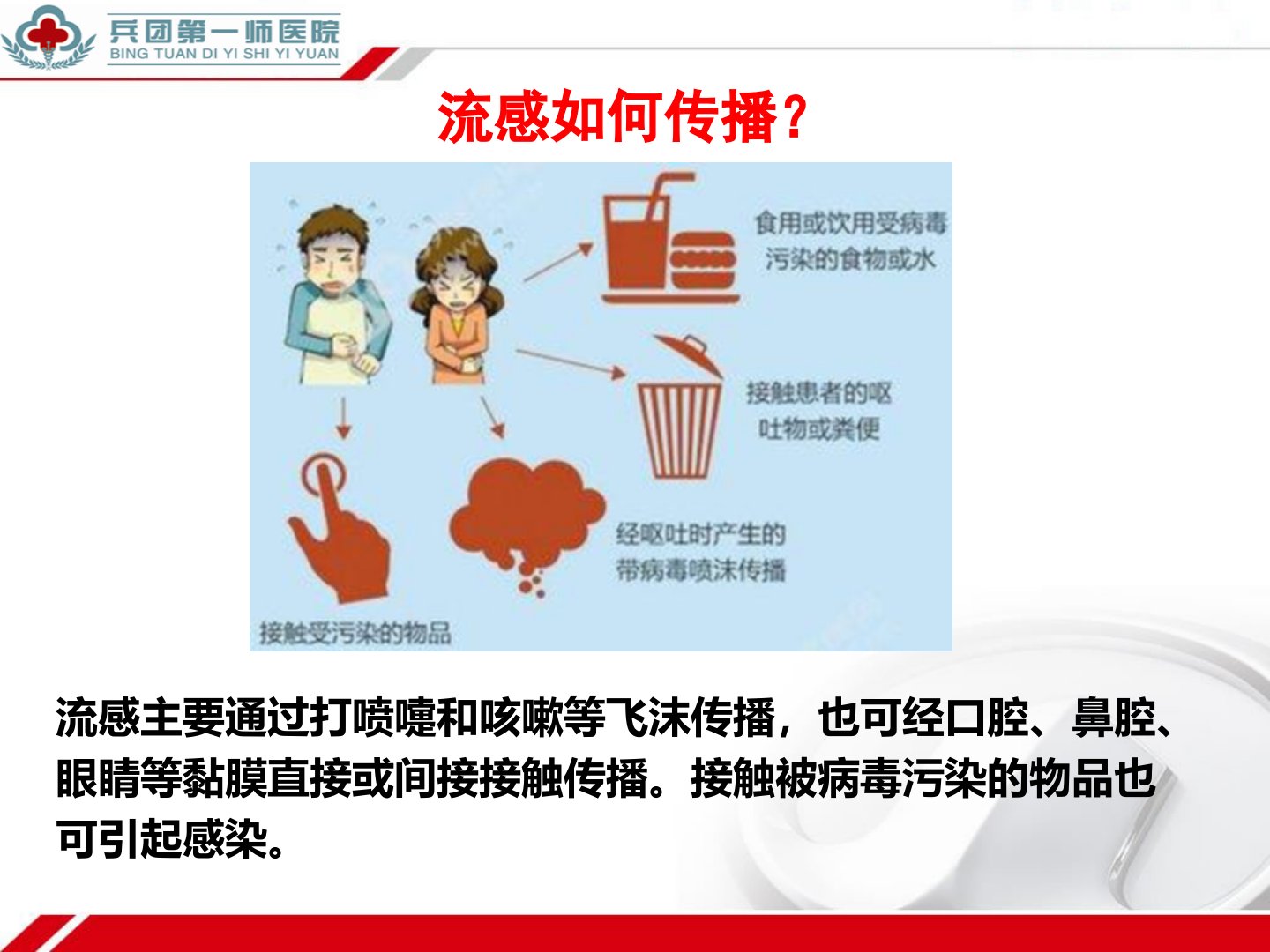 兵团第一师医院
BING TUAN DI YI SHI YI YUAN

流感如何传播？

食用或饮用受病毒污染的食物或水

接触患者的呕吐物或粪便

经呕吐时产生的带病毒喷沫传播

接触受污染的物品

流感主要通过打喷嚏和咳嗽等飞沫传播，也可经口腔、鼻腔、眼睛等黏膜直接或间接接触传播。接触被病毒污染的物品也可引起感染。